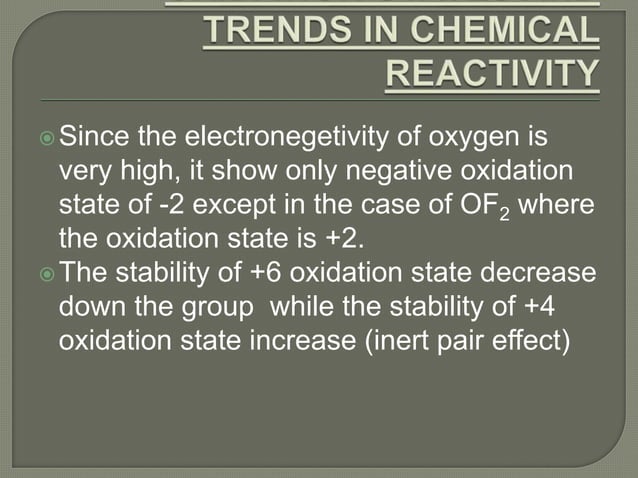 TRENDS IN CHEMICAL REACTIVITY

Since the electronegetivity of oxygen is very high, it show only negative oxidation state of -2 except in the case of $OF_2$ where the oxidation state is +2.

The stability of +6 oxidation state decrease down the group while the stability of +4 oxidation state increase (inert pair effect)